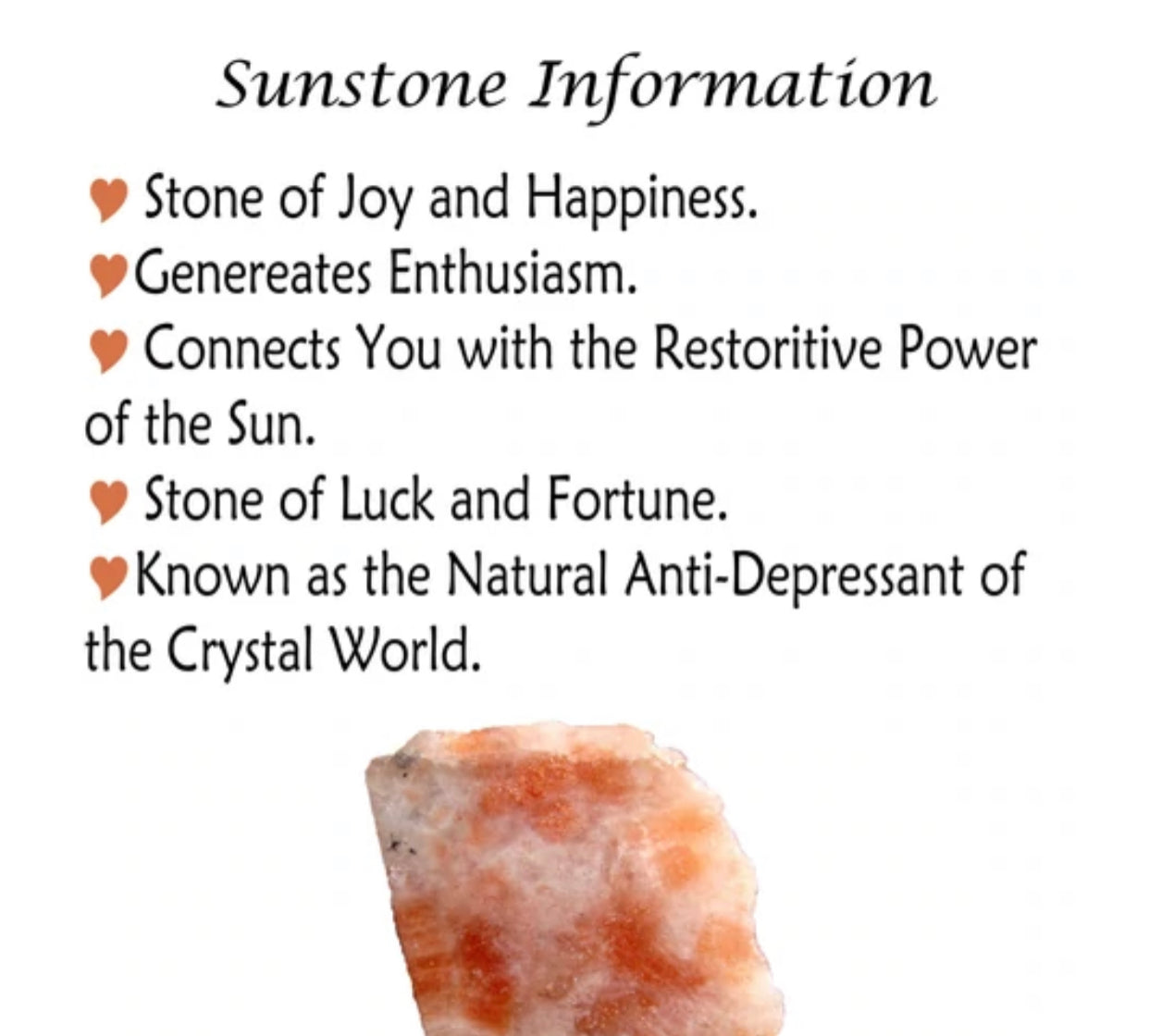 Sunstone Information

♥ Stone of Joy and Happiness.
♥ Genereates Enthusiasm.
♥ Connects You with the Restoritive Power of the Sun.
♥ Stone of Luck and Fortune.
♥ Known as the Natural Anti-Depressant of the Crystal World.